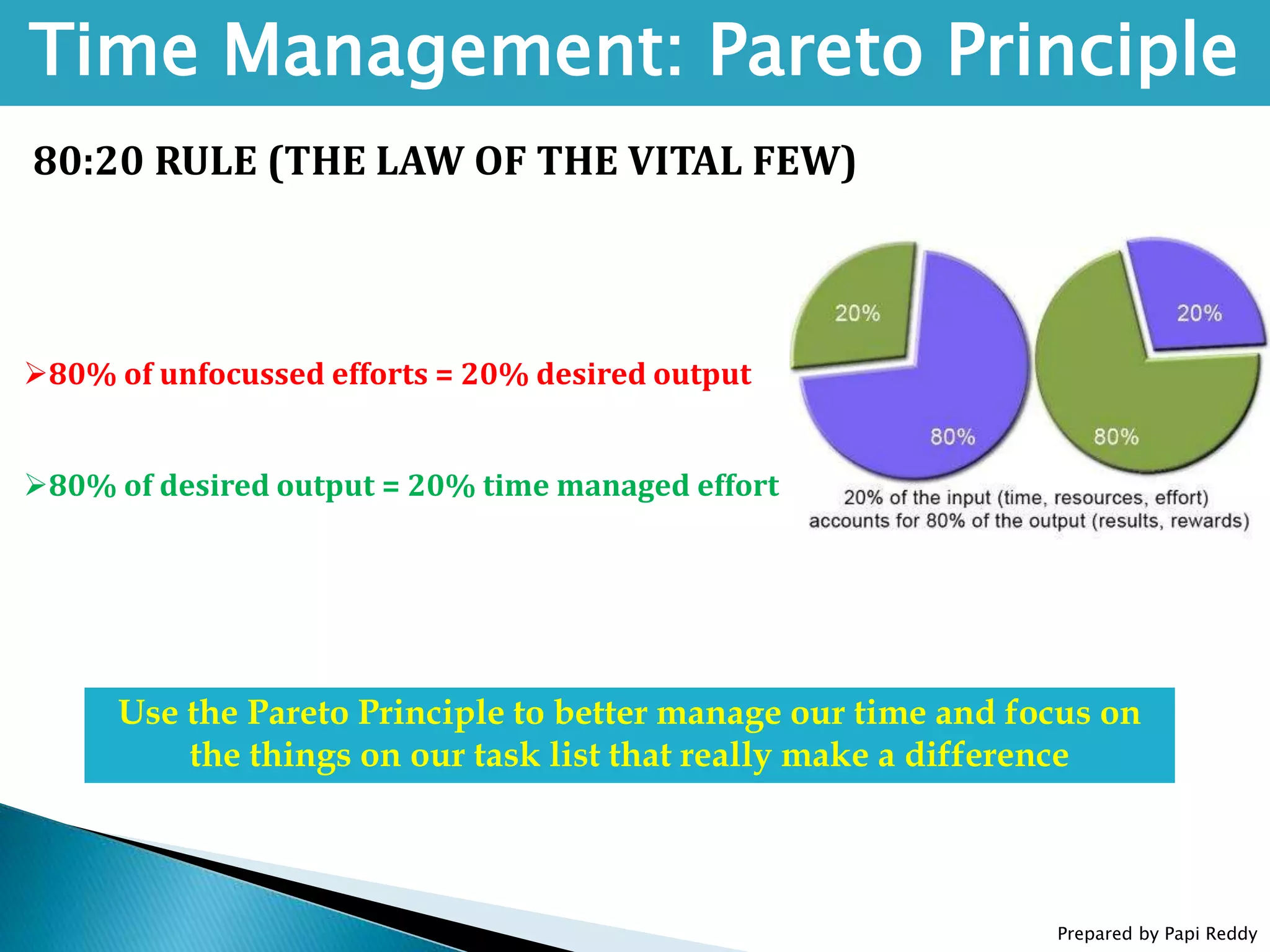 Time Management: Pareto Principle

80:20 RULE (THE LAW OF THE VITAL FEW)

➢80% of unfocussed efforts = 20% desired output

➢80% of desired output = 20% time managed effort

20%
80%
20%
80%

20% of the input (time, resources, effort) accounts for 80% of the output (results, rewards)

Use the Pareto Principle to better manage our time and focus on the things on our task list that really make a difference

Prepared by Papi Reddy